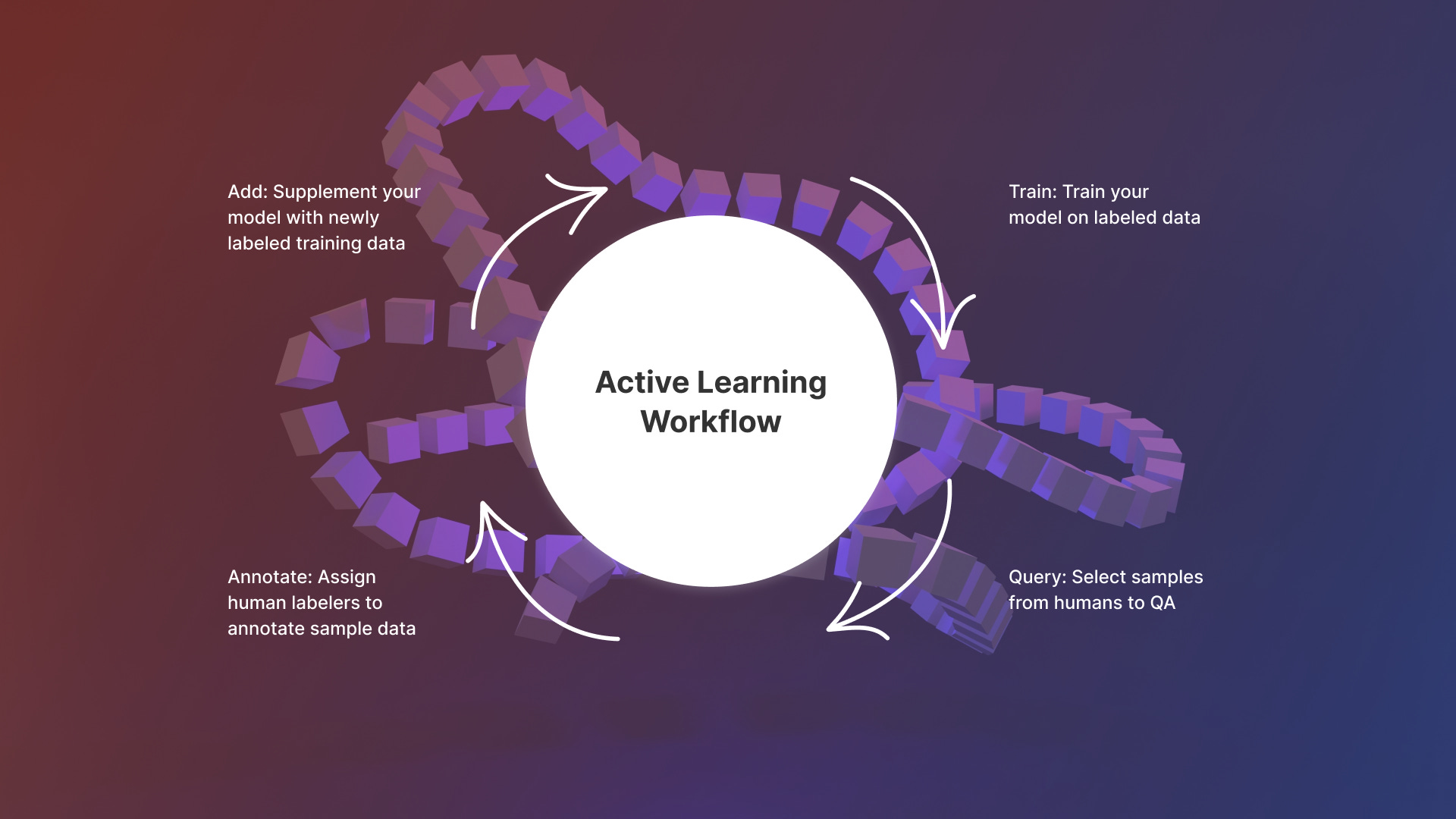 Add: Supplement your model with newly labeled training data

Train: Train your model on labeled data

Active Learning Workflow

Annotate: Assign human labelers to annotate sample data

Query: Select samples from humans to QA